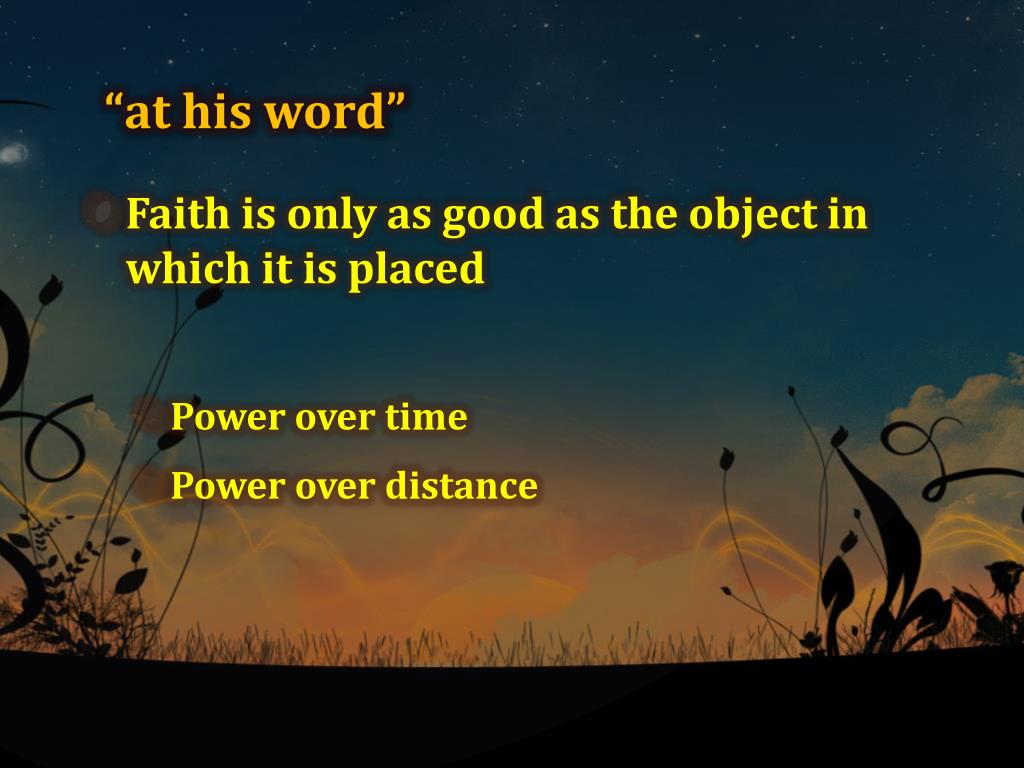 “at his word”

Faith is only as good as the object in which it is placed

Power over time

Power over distance